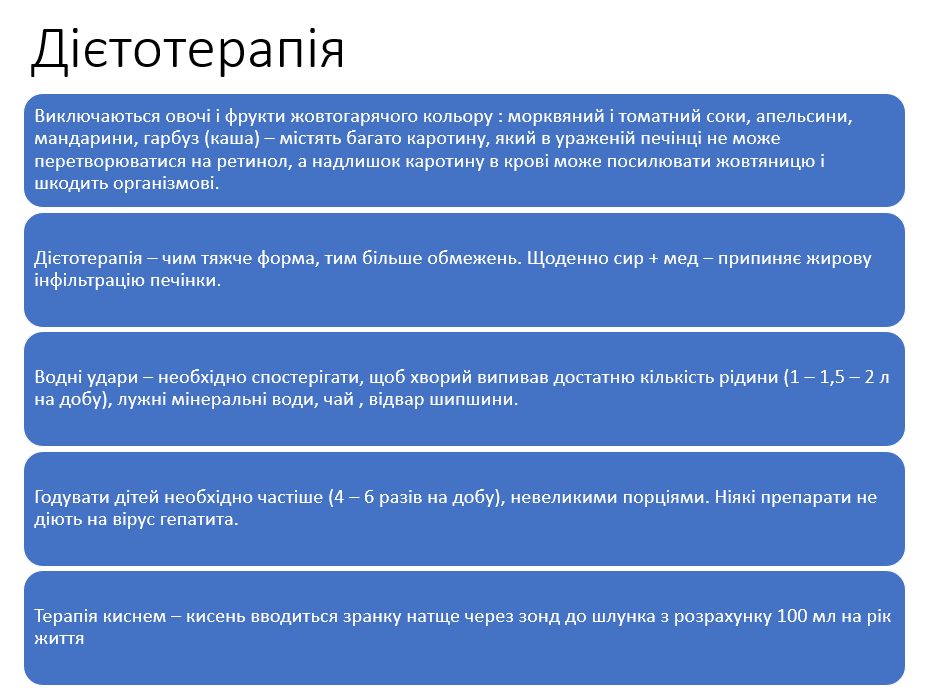 Дієтотерапія

Виключаються овочі і фрукти жовтогарячого кольору : морквяний і томатний соки, апельсини, мандарини, гарбуз (каша) – містять багато каротину, який в ураженій печінці не може перетворюватися на ретинол, а надлишок каротину в крові може посилювати жовтяницю і шкодить організмові.

Дієтотерапія – чим тяжче форма, тим більше обмежень. Щоденно сир + мед – припиняє жирову інфільтрацію печінки.

Водні удари – необхідно спостерігати, щоб хворий випивав достатню кількість рідини (1 – 1,5 – 2 л на добу), лужні мінеральні води, чай , відвар шипшини.

Годувати дітей необхідно частіше (4 – 6 разів на добу), невеликими порціями. Ніякі препарати не діють на вірус гепатита.

Терапія киснем – кисень вводиться зранку натще через зонд до шлунка з розрахунку 100 мл на рік життя